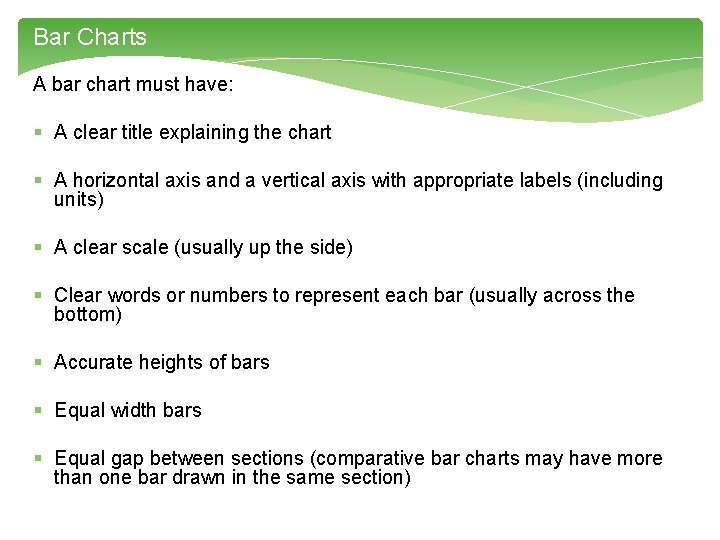 Bar Charts

A bar chart must have:

▪ A clear title explaining the chart

▪ A horizontal axis and a vertical axis with appropriate labels (including units)

▪ A clear scale (usually up the side)

▪ Clear words or numbers to represent each bar (usually across the bottom)

▪ Accurate heights of bars

▪ Equal width bars

▪ Equal gap between sections (comparative bar charts may have more than one bar drawn in the same section)